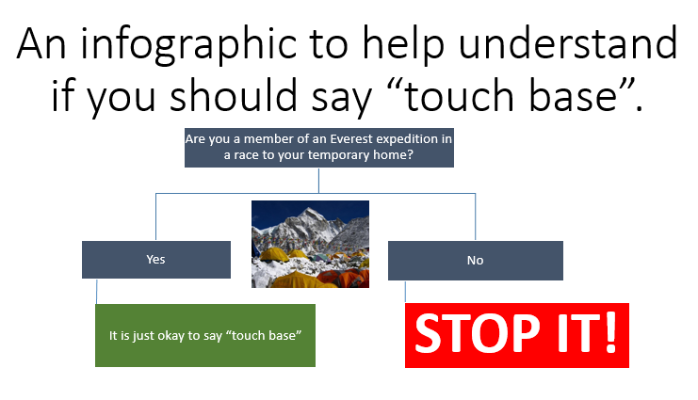 An infographic to help understand if you should say “touch base”.

Are you a member of an Everest expedition in a race to your temporary home?

Yes

No

It is just okay to say “touch base”

STOP IT!